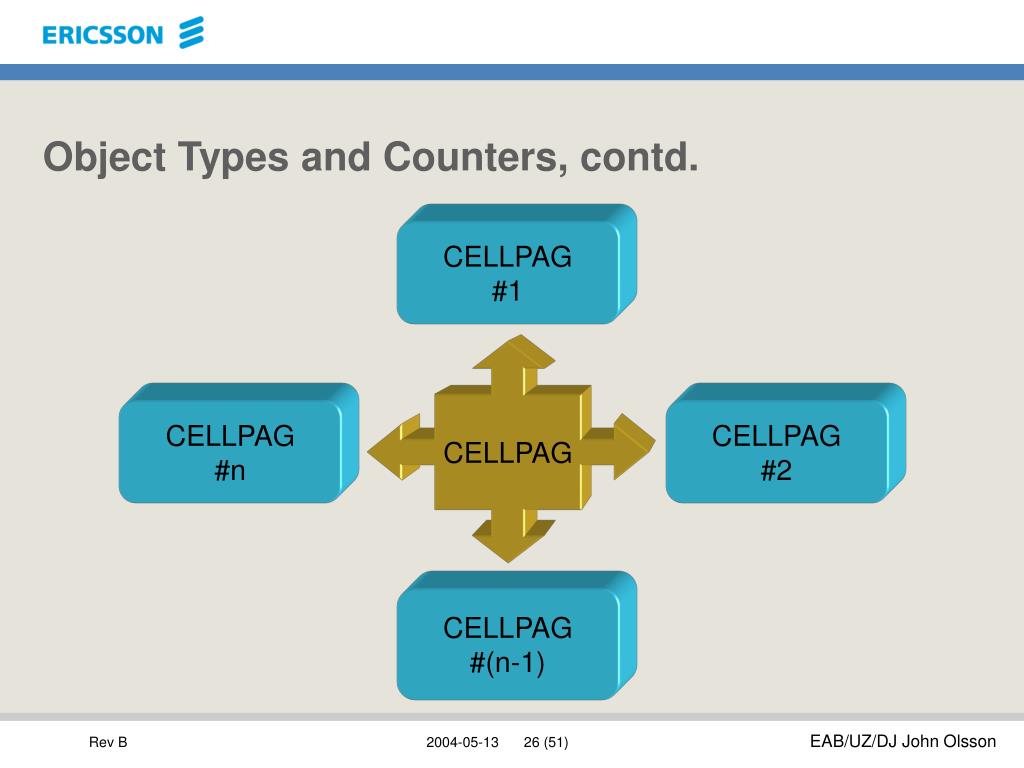 ERICSSON

Object Types and Counters, contd.

CELLPAG
#1

CELLPAG
#n

CELLPAG

CELLPAG
#2

CELLPAG
#(n-1)

Rev B

2004-05-13

26 (51)

EAB/UZ/DJ John Olsson